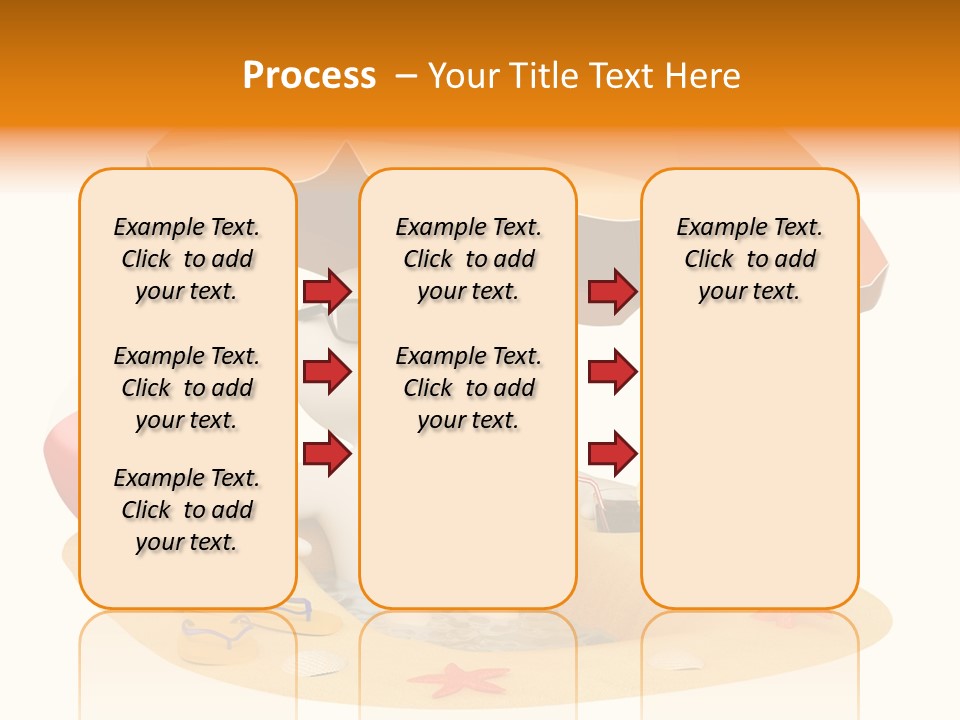 Process – Your Title Text Here

Example Text. Click to add your text.

Example Text. Click to add your text.

Example Text. Click to add your text.

Example Text. Click to add your text.

Example Text. Click to add your text.

Example Text. Click to add your text.